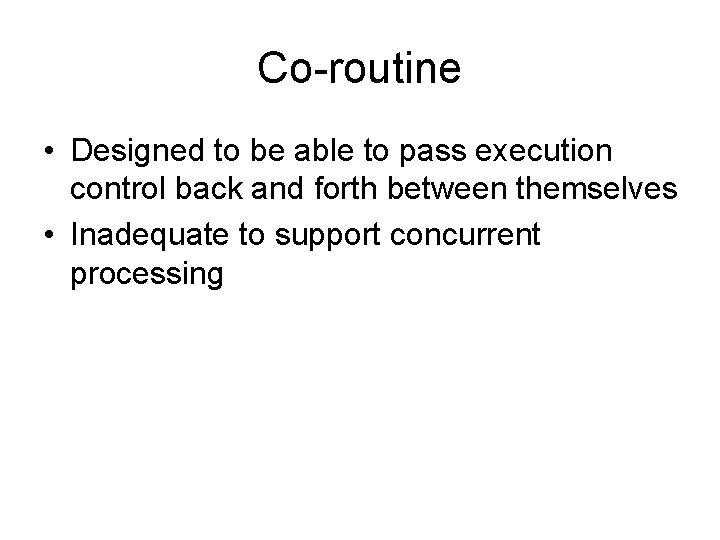 Co-routine

• Designed to be able to pass execution control back and forth between themselves
• Inadequate to support concurrent processing